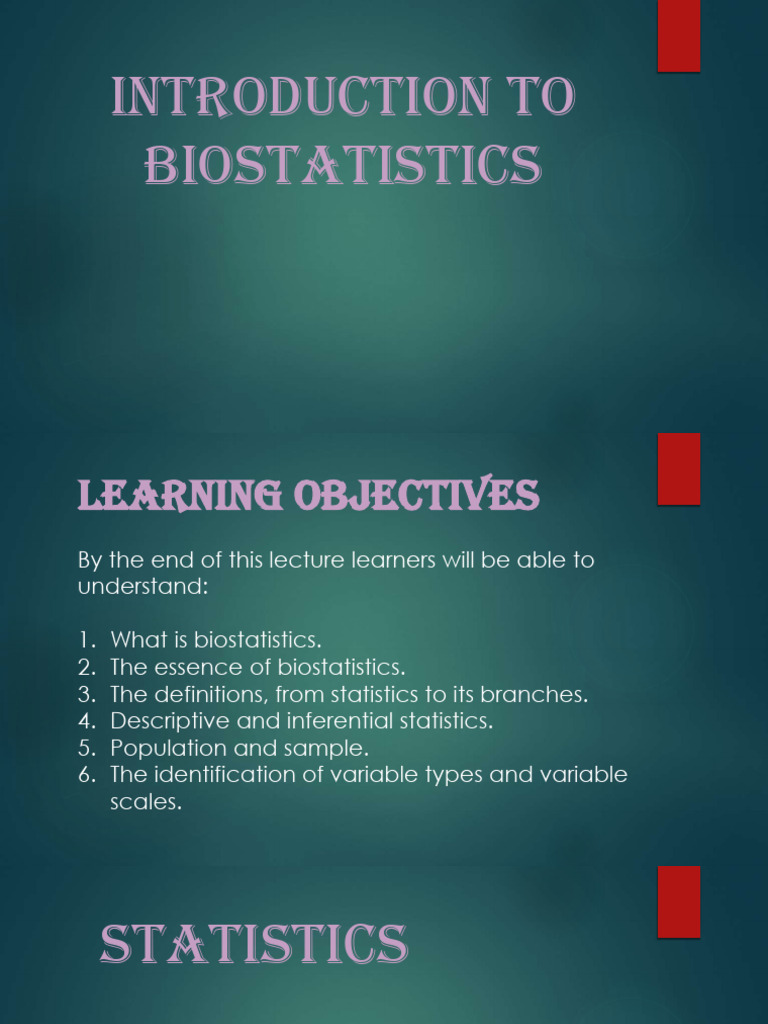 INTRODUCTION TO BIOSTATISTICS

LEARNING OBJECTIVES

By the end of this lecture learners will be able to understand:

1. What is biostatistics.
2. The essence of biostatistics.
3. The definitions, from statistics to its branches.
4. Descriptive and inferential statistics.
5. Population and sample.
6. The identification of variable types and variable scales.

STATISTICS